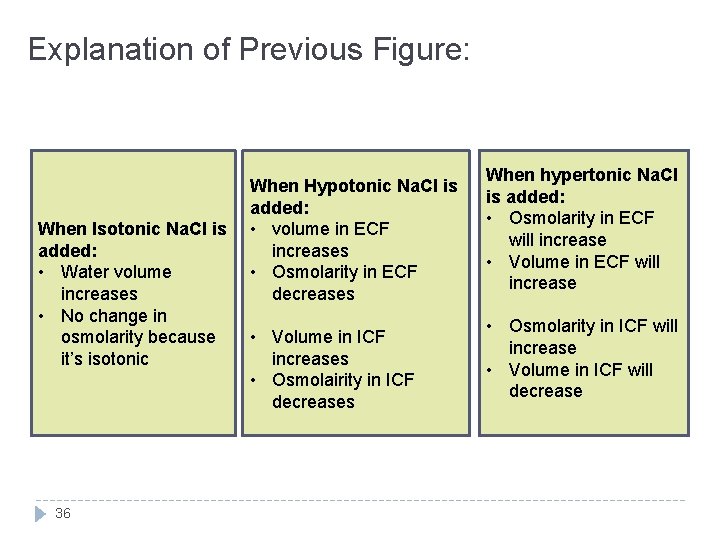 Explanation of Previous Figure:

When Isotonic NaCl is added:
• Water volume increases
• No change in osmolarity because it's isotonic

When Hypotonic NaCl is added:
• volume in ECF increases
• Osmolarity in ECF decreases

• Volume in ICF increases
• Osmolairity in ICF decreases

When hypertonic NaCl is added:
• Osmolarity in ECF will increase
• Volume in ECF will increase

• Osmolarity in ICF will increase
• Volume in ICF will decrease

36